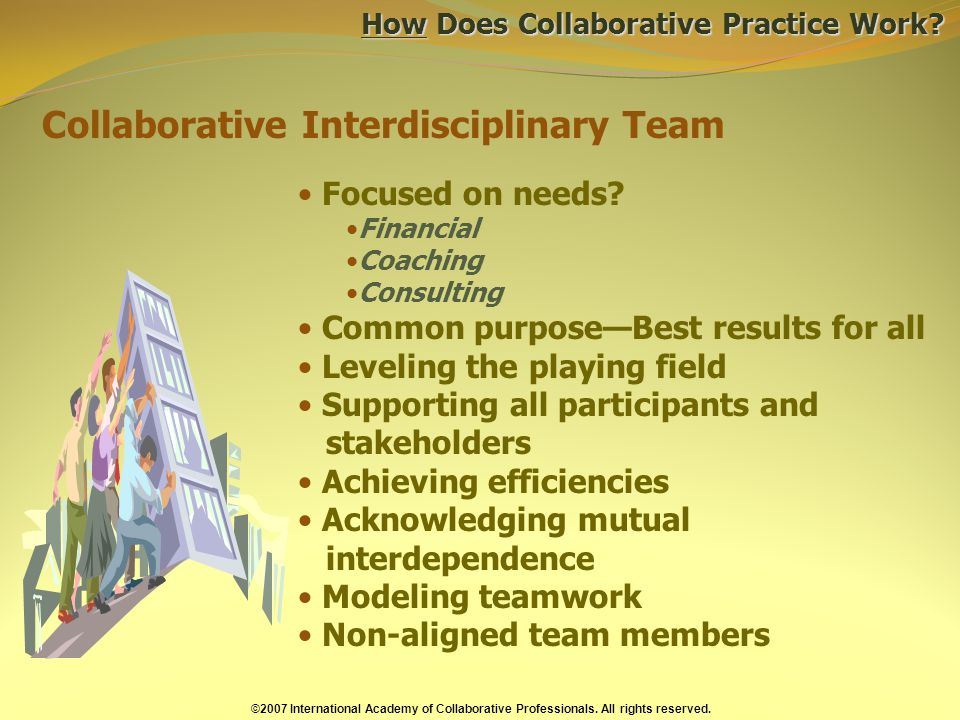 How Does Collaborative Practice Work?

Collaborative Interdisciplinary Team

• Focused on needs?
•Financial
•Coaching
•Consulting
• Common purpose—Best results for all
• Leveling the playing field
• Supporting all participants and stakeholders
• Achieving efficiencies
• Acknowledging mutual interdependence
• Modeling teamwork
• Non-aligned team members

©2007 International Academy of Collaborative Professionals. All rights reserved.